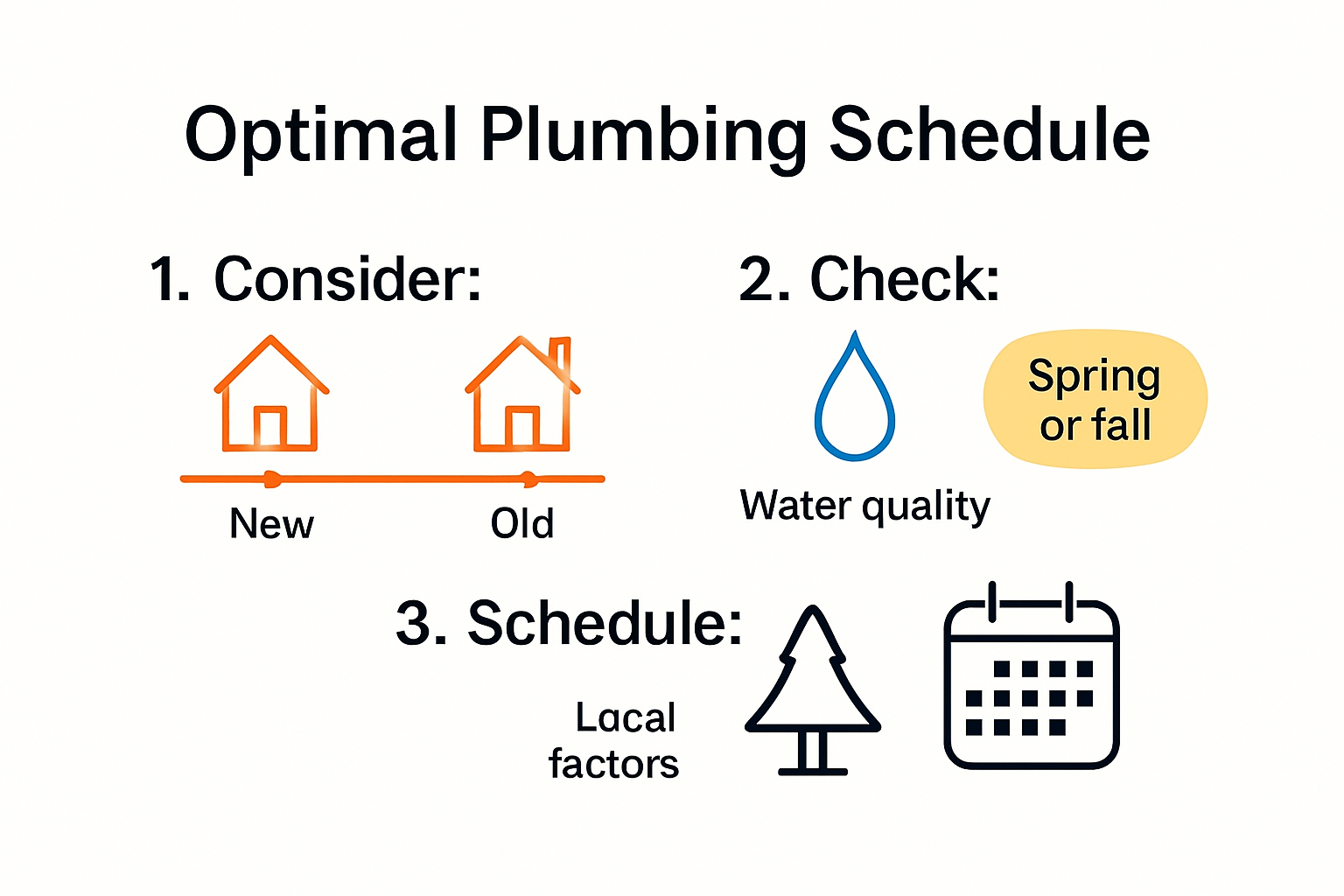 Optimal Plumbing Schedule

1. Consider:

New

Old

2. Check:

Water quality

Spring or fall

3. Schedule:

Lacal factors